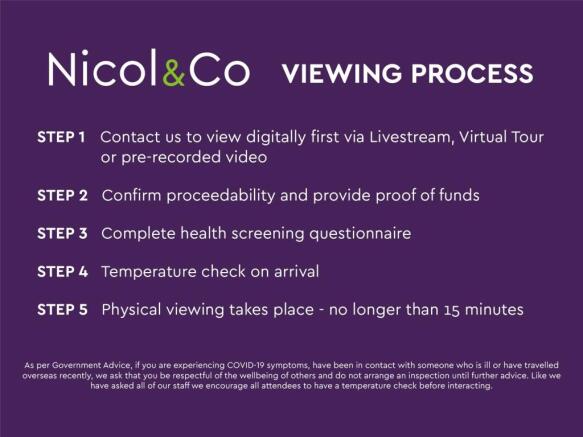 Nicol&Co VIEWING PROCESS

STEP 1 Contact us to view digitally first via Livestream, Virtual Tour or pre-recorded video

STEP 2 Confirm proceedability and provide proof of funds

STEP 3 Complete health screening questionnaire

STEP 4 Temperature check on arrival

STEP 5 Physical viewing takes place - no longer than 15 minutes

As per Government Advice, if you are experiencing COVID-19 symptoms, have been in contact with someone who is ill or have travelled overseas recently, we ask that you be respectful of the wellbeing of others and do not arrange an inspection until further advice. Like we have asked all of our staff we encourage all attendees to have a temperature check before interacting.